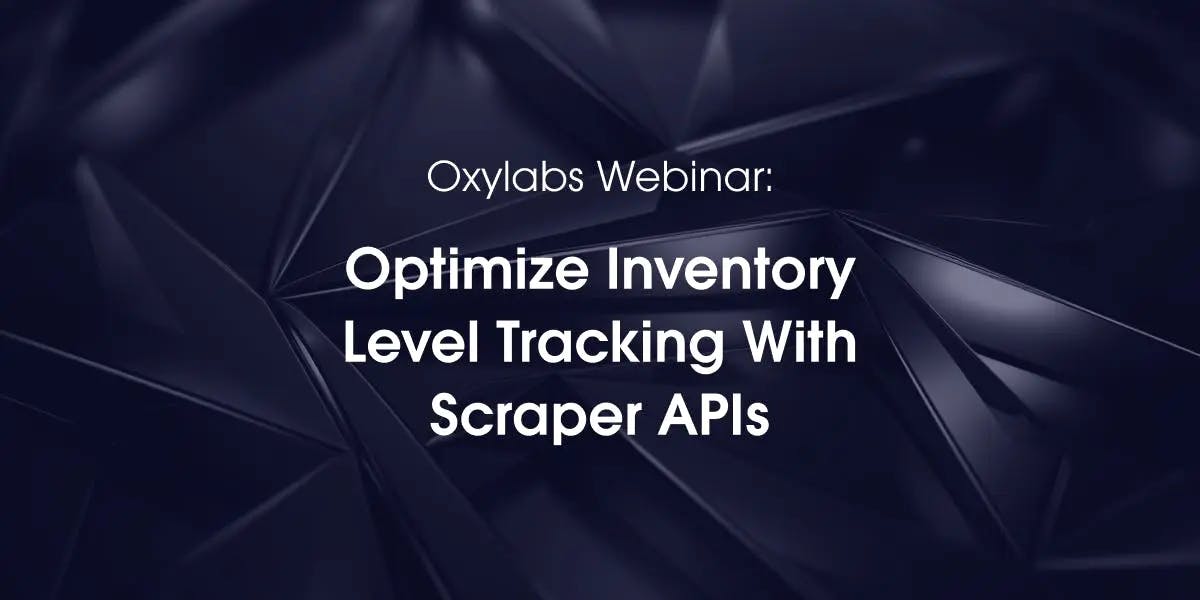 Oxylabs Webinar:

Optimize Inventory Level Tracking With Scraper APIs